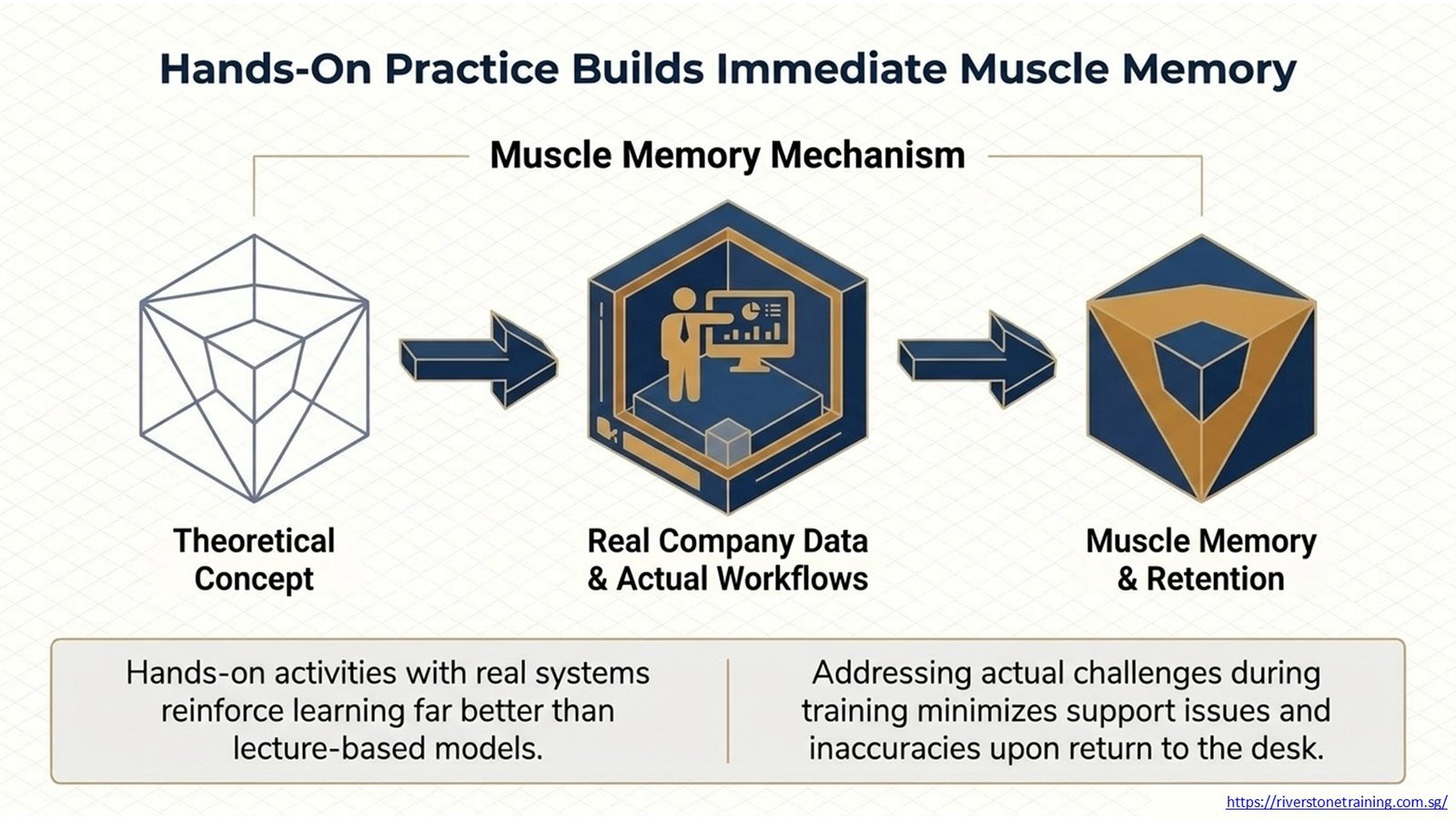 Hands-On Practice Builds Immediate Muscle Memory

Muscle Memory Mechanism

Theoretical Concept

Real Company Data & Actual Workflows

Muscle Memory & Retention

Hands-on activities with real systems reinforce learning far better than lecture-based models.

Addressing actual challenges during training minimizes support issues and inaccuracies upon return to the desk.

https://riverstonetraining.com.sg/